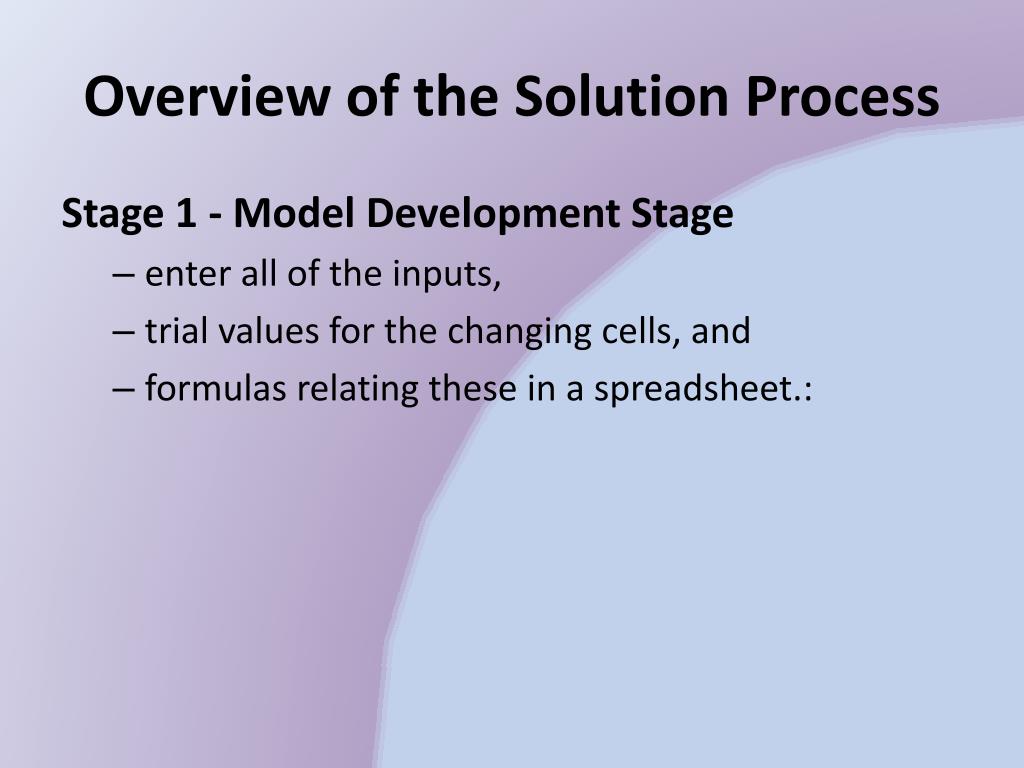 Overview of the Solution Process

Stage 1 - Model Development Stage

– enter all of the inputs,

– trial values for the changing cells, and

– formulas relating these in a spreadsheet.: